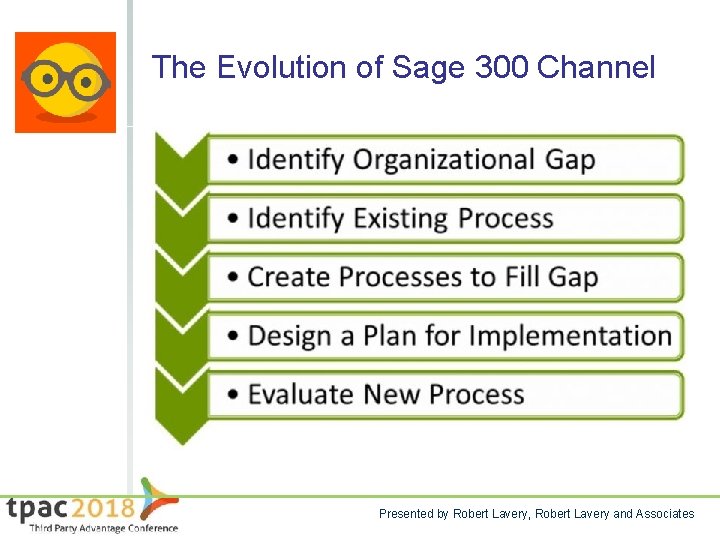 The Evolution of Sage 300 Channel

• Identify Organizational Gap

• Identify Existing Process

• Create Processes to Fill Gap

• Design a Plan for Implementation

• Evaluate New Process

tpac2018
Third Party Advantage Conference

Presented by Robert Lavery, Robert Lavery and Associates